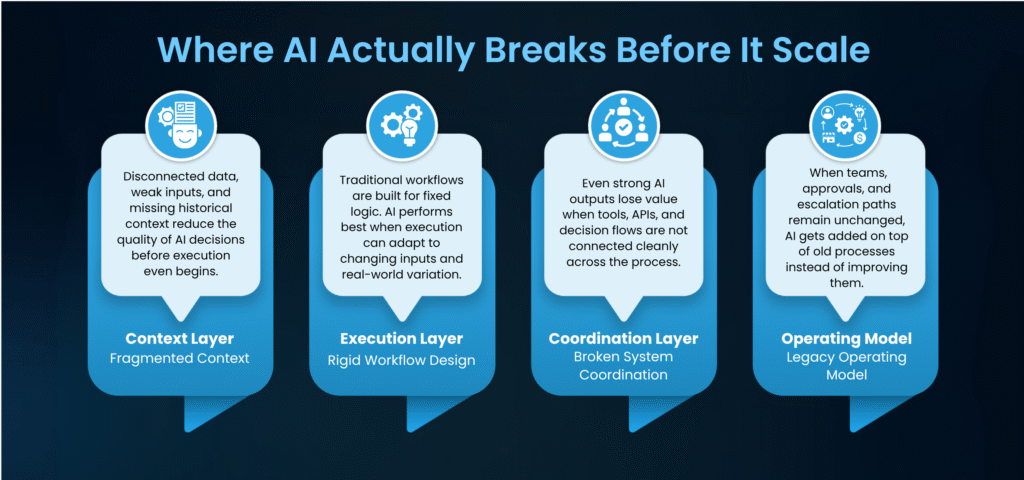 Where AI Actually Breaks Before It Scale

Disconnected data, weak inputs, and missing historical context reduce the quality of AI decisions before execution even begins.

Context Layer
Fragmented Context

Traditional workflows are built for fixed logic. AI performs best when execution can adapt to changing inputs and real-world variation.

Execution Layer
Rigid Workflow Design

Even strong AI outputs lose value when tools, APIs, and decision flows are not connected cleanly across the process.

Coordination Layer
Broken System Coordination

When teams, approvals, and escalation paths remain unchanged, AI gets added on top of old processes instead of improving them.

Operating Model
Legacy Operating Model